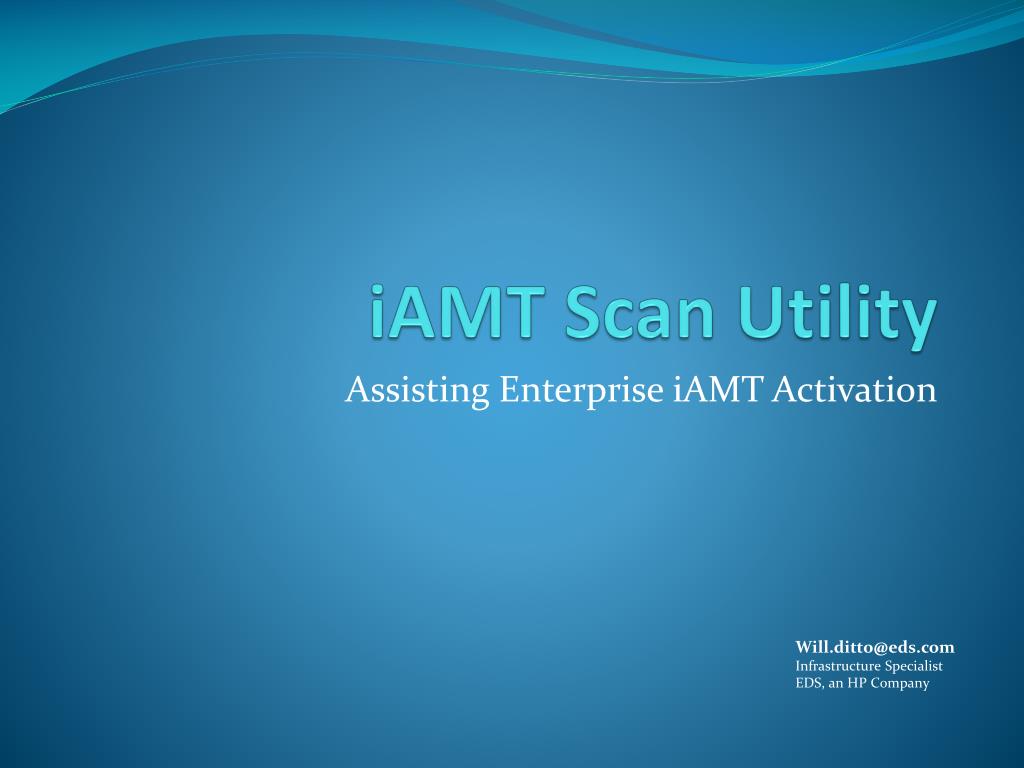 iAMT Scan Utility

Assisting Enterprise iAMT Activation

Will.ditto@eds.com
Infrastructure Specialist
EDS, an HP Company